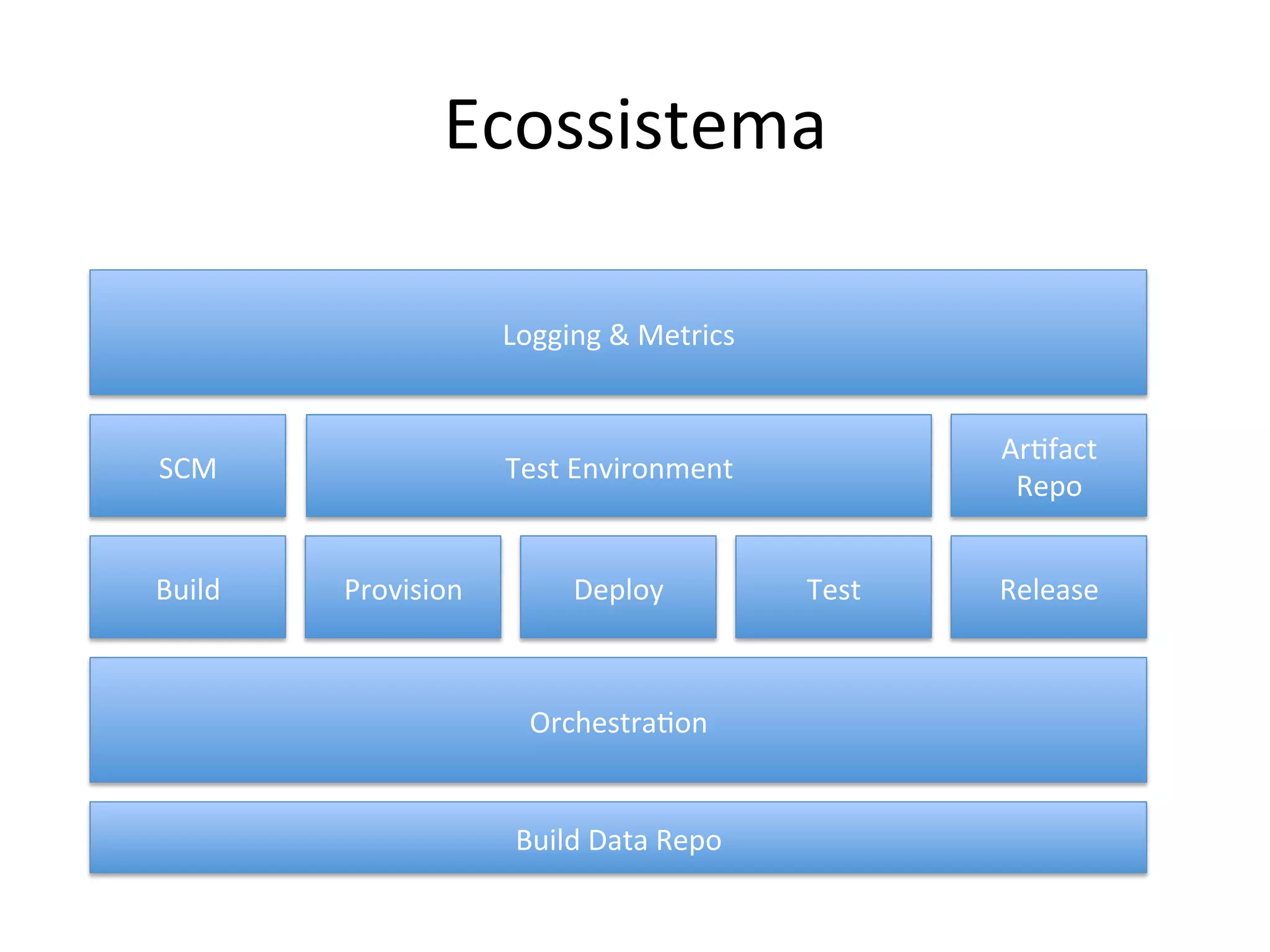 Ecossistema

Logging & Metrics

SCM

Test Environment

Artifact Repo

Build

Provision

Deploy

Test

Release

Orchestration

Build Data Repo